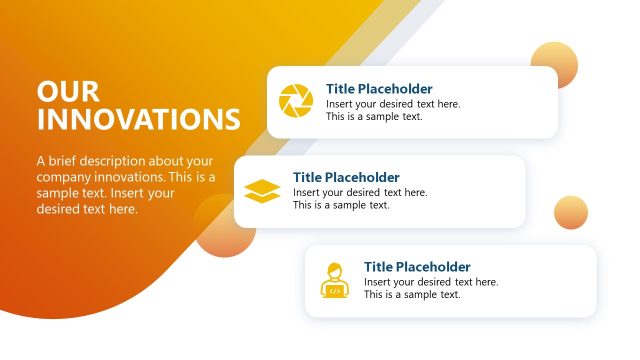 OUR INNOVATIONS

A brief description about your company innovations. This is a sample text. Insert your desired text here.

Title Placeholder
Insert your desired text here.
This is a sample text.

Title Placeholder
Insert your desired text here.
This is a sample text.

Title Placeholder
Insert your desired text here.
This is a sample text.